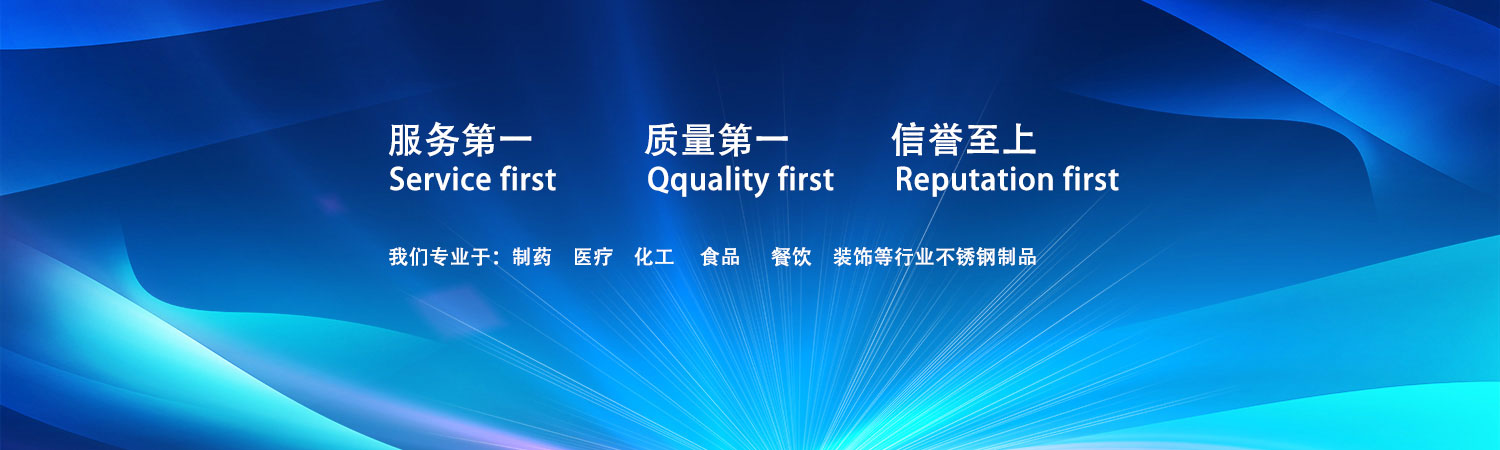 服务第一 质量第一 信誉至上
Service first Qquality first Reputation first

我们专业于：制药 医疗 化工 食品 餐饮 装饰等行业不锈钢制品